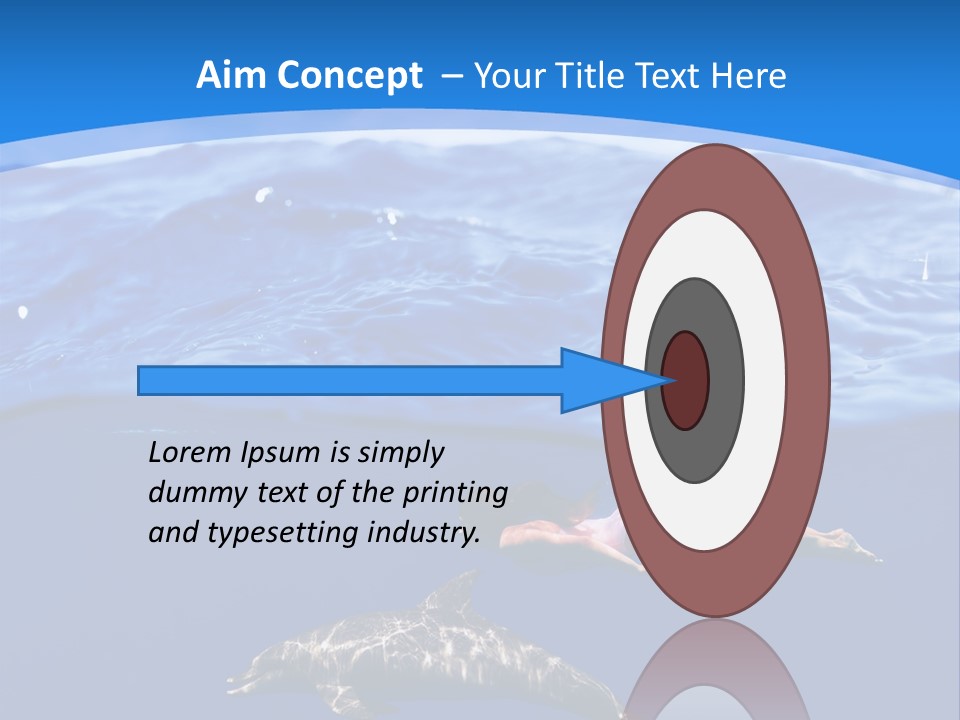 Aim Concept – Your Title Text Here

Lorem Ipsum is simply dummy text of the printing and typesetting industry.